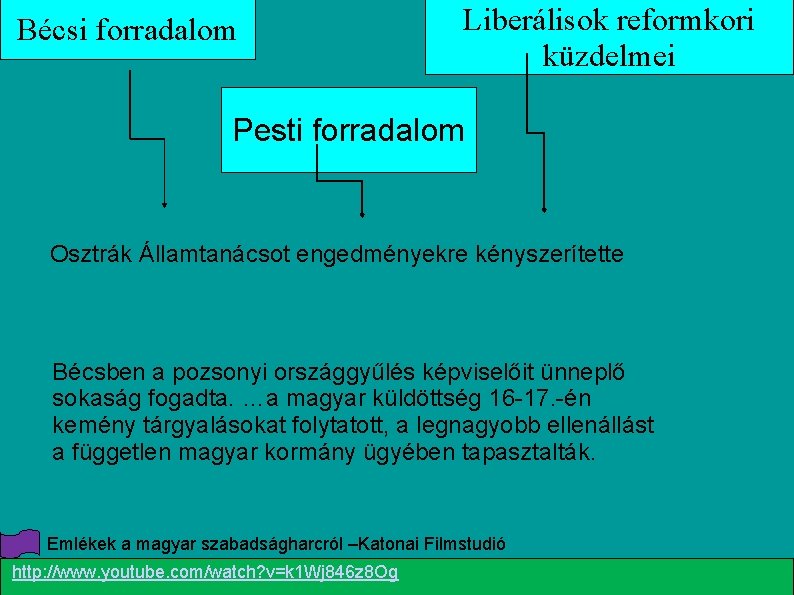 Bécsi forradalom

Liberálisok reformkori küzdelmei

Pesti forradalom

Osztrák Államtanácsot engedményekre kényszerítette

Bécsben a pozsonyi országgyűlés képviselőit ünneplő sokaság fogadta. …a magyar küldöttség 16-17.-én kemény tárgyalásokat folytatott, a legnagyobb ellenállást a független magyar kormány ügyében tapasztalták.

Emlékek a magyar szabadságharcról –Katonai Filmstudió

http://www.youtube.com/watch?v=k1Wj846z8Og